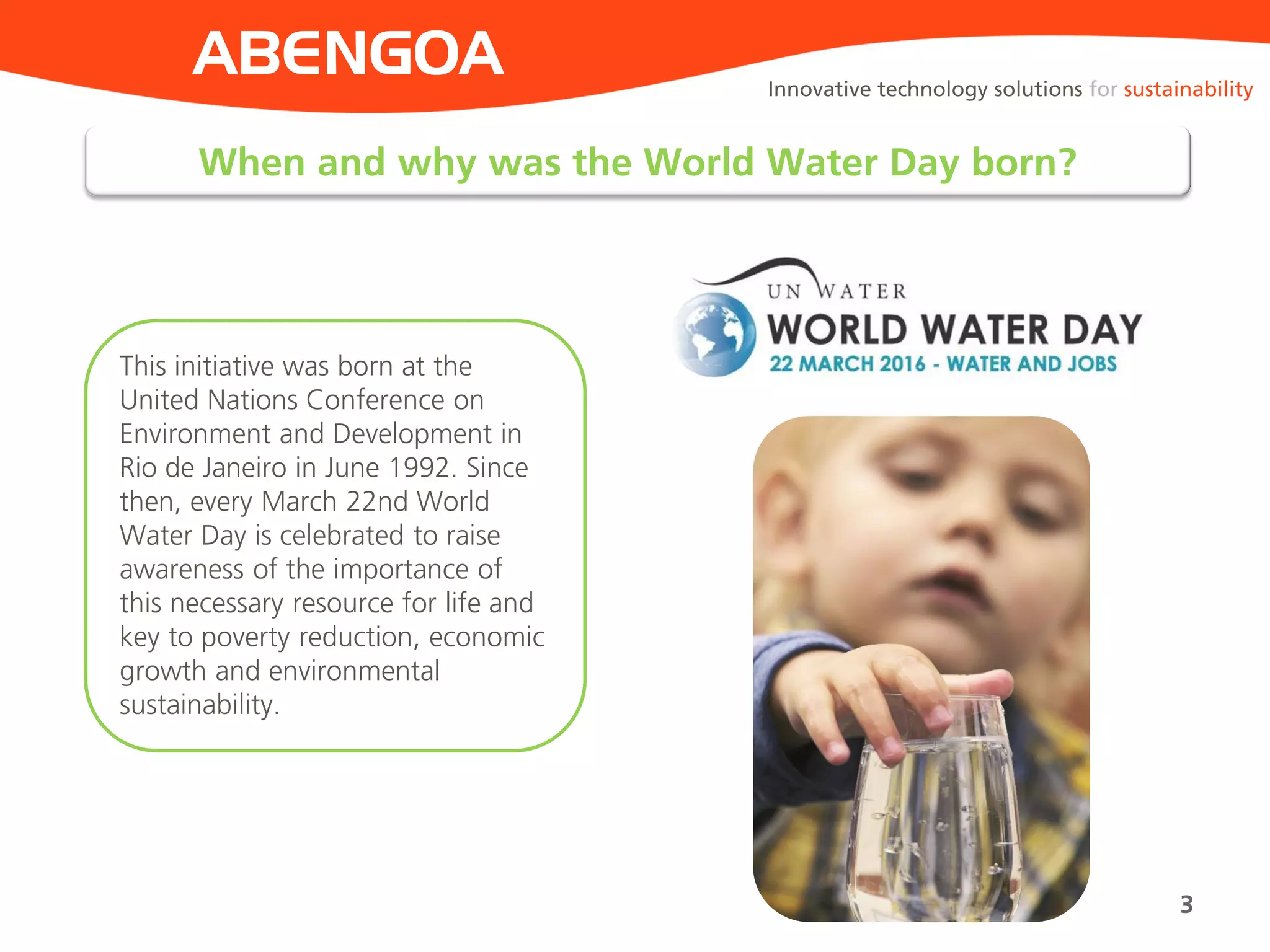 ABENGOA

Innovative technology solutions for sustainability

When and why was the World Water Day born?

This initiative was born at the United Nations Conference on Environment and Development in Rio de Janeiro in June 1992. Since then, every March 22nd World Water Day is celebrated to raise awareness of the importance of this necessary resource for life and key to poverty reduction, economic growth and environmental sustainability.

UN WATER
WORLD WATER DAY
22 MARCH 2016 - WATER AND JOBS

3